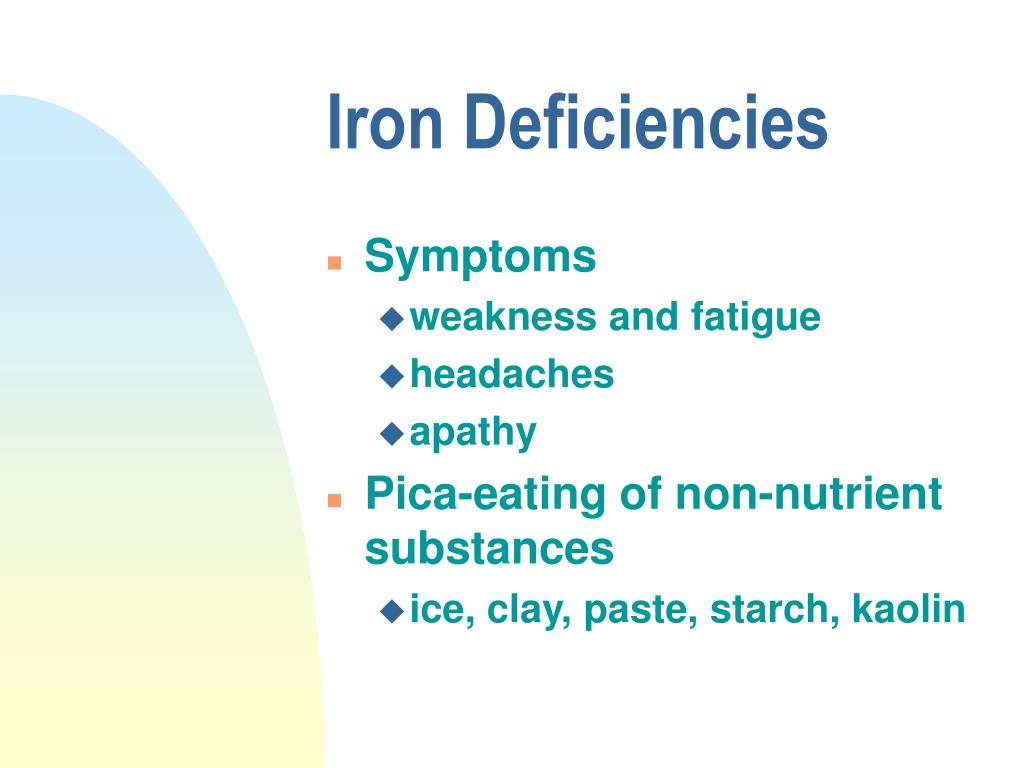 Iron Deficiencies

- Symptoms
  - weakness and fatigue
  - headaches
  - apathy
- Pica-eating of non-nutrient substances
  - ice, clay, paste, starch, kaolin